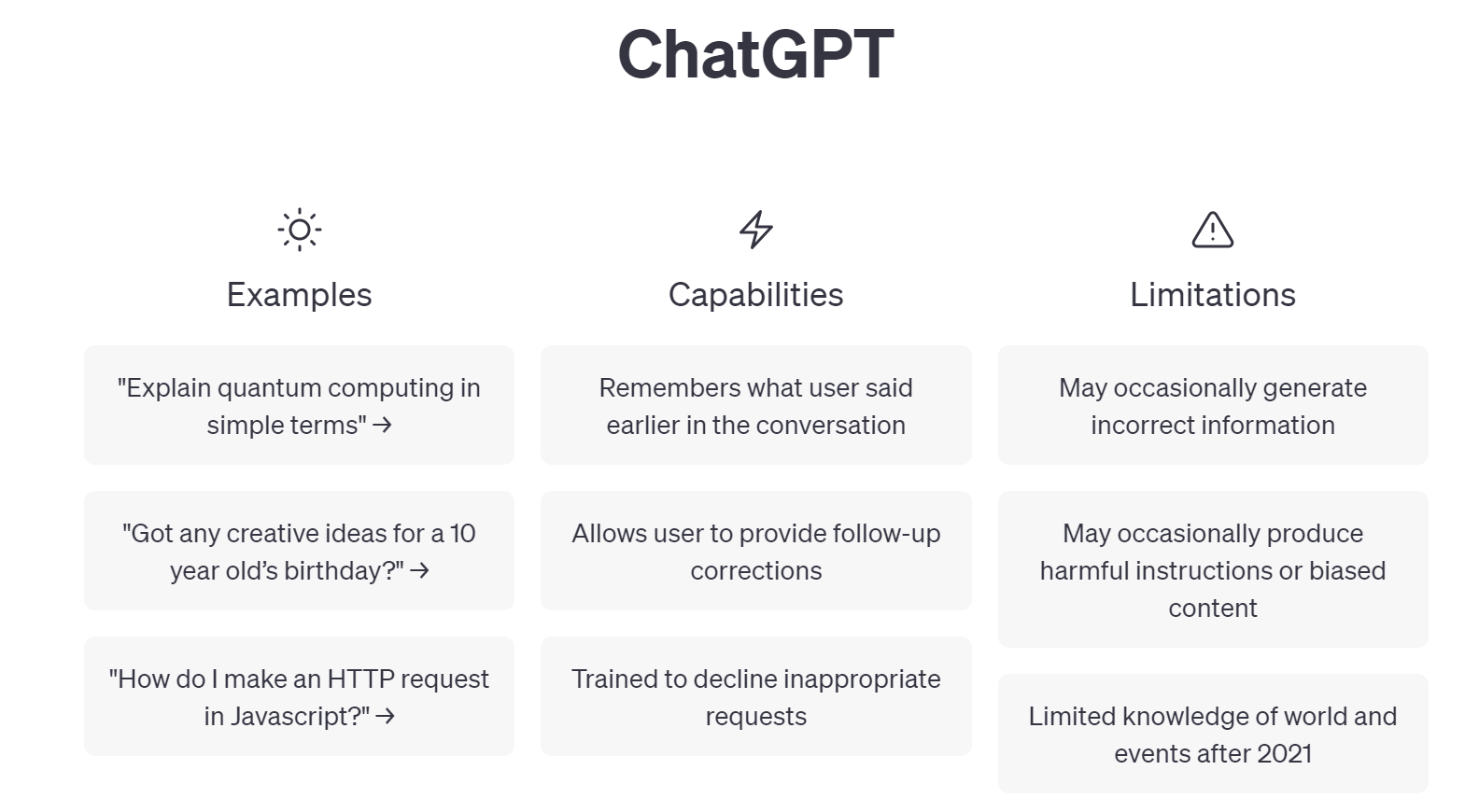 ChatGPT

Examples

"Explain quantum computing in simple terms" →

"Got any creative ideas for a 10 year old's birthday?" →

"How do I make an HTTP request in Javascript?" →

Capabilities

Remembers what user said earlier in the conversation

Allows user to provide follow-up corrections

Trained to decline inappropriate requests

Limitations

May occasionally generate incorrect information

May occasionally produce harmful instructions or biased content

Limited knowledge of world and events after 2021